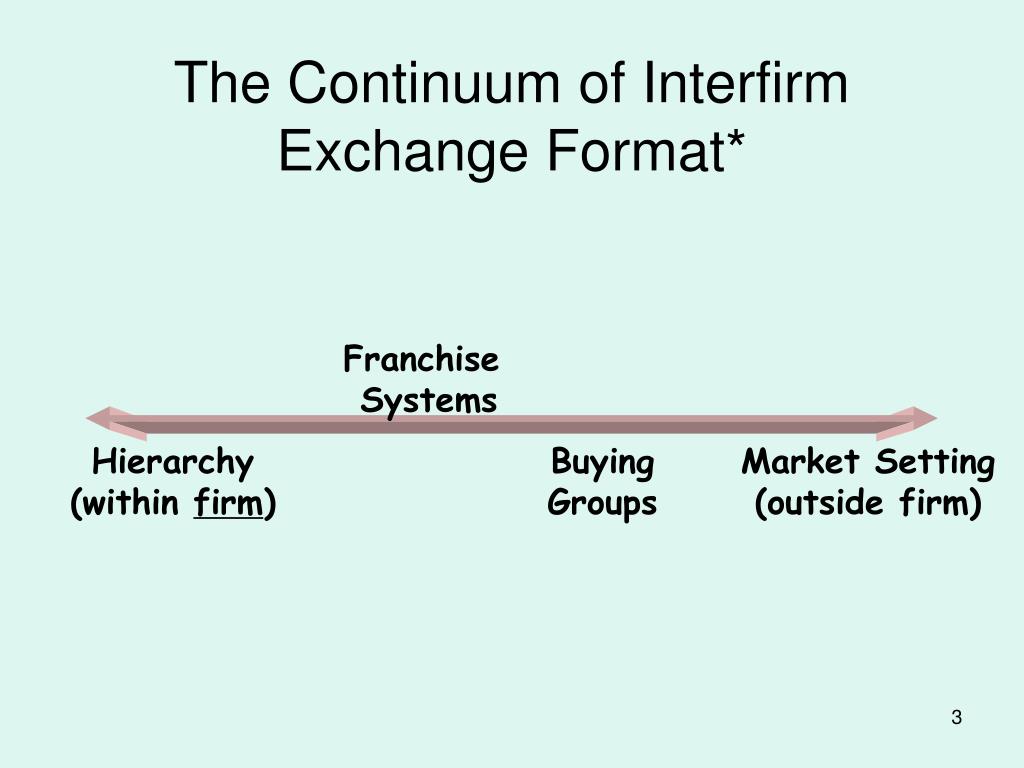 The Continuum of Interfirm Exchange Format*

Franchise Systems

Hierarchy (within firm)

Buying Groups

Market Setting (outside firm)

3